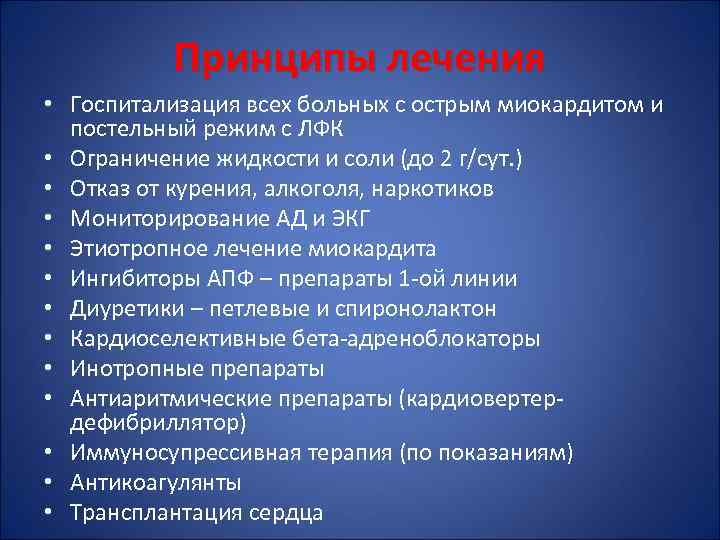 Принципы лечения

• Госпитализация всех больных с острым миокардитом и постельный режим с ЛФК
• Ограничение жидкости и соли (до 2 г/сут.)
• Отказ от курения, алкоголя, наркотиков
• Мониторирование АД и ЭКГ
• Этиотропное лечение миокардита
• Ингибиторы АПФ – препараты 1-ой линии
• Диуретики – петлевые и спиронолактон
• Кардиоселективные бета-адреноблокаторы
• Инотропные препараты
• Антиаритмические препараты (кардиовертер-дефибриллятор)
• Иммуносупрессивная терапия (по показаниям)
• Антикоагулянты
• Трансплантация сердца